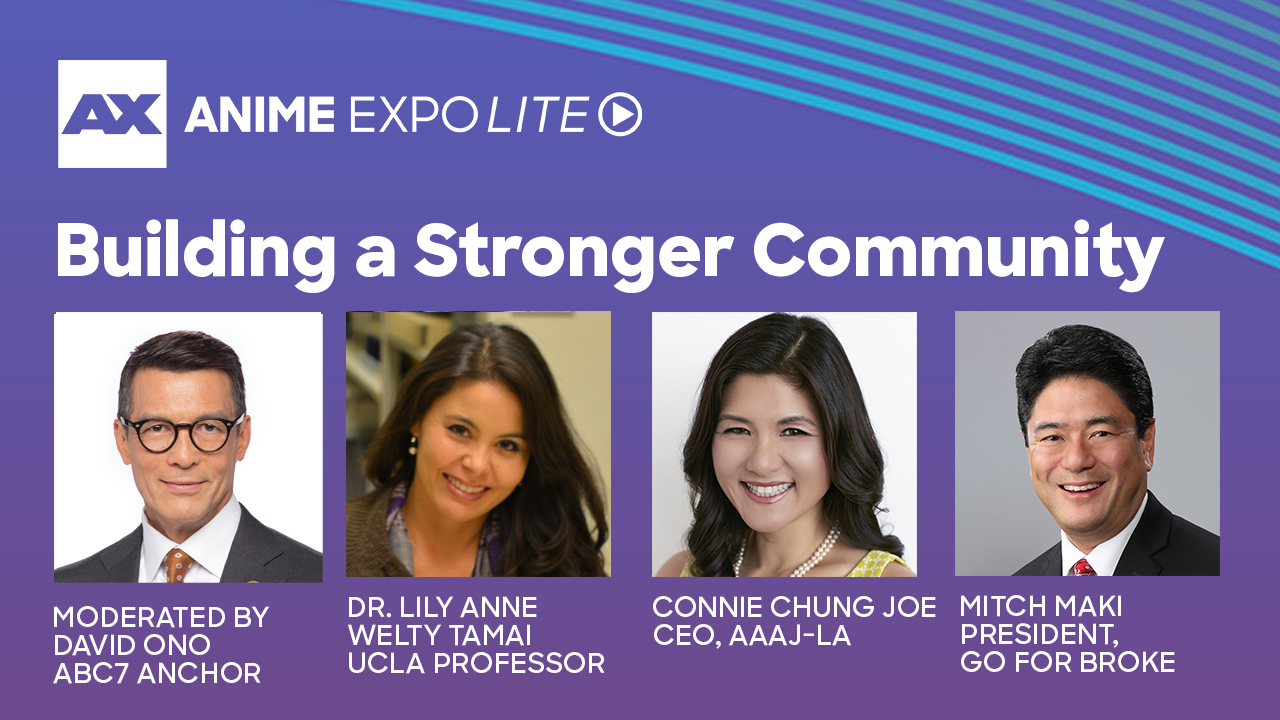 AX ANIME EXPO LITE

Building a Stronger Community

MODERATED BY
DAVID ONO
ABC7 ANCHOR

DR. LILY ANNE
WELTY TAMAI
UCLA PROFESSOR

CONNIE CHUNG JOE
CEO, AAAJ-LA

MITCH MAKI
PRESIDENT,
GO FOR BROKE